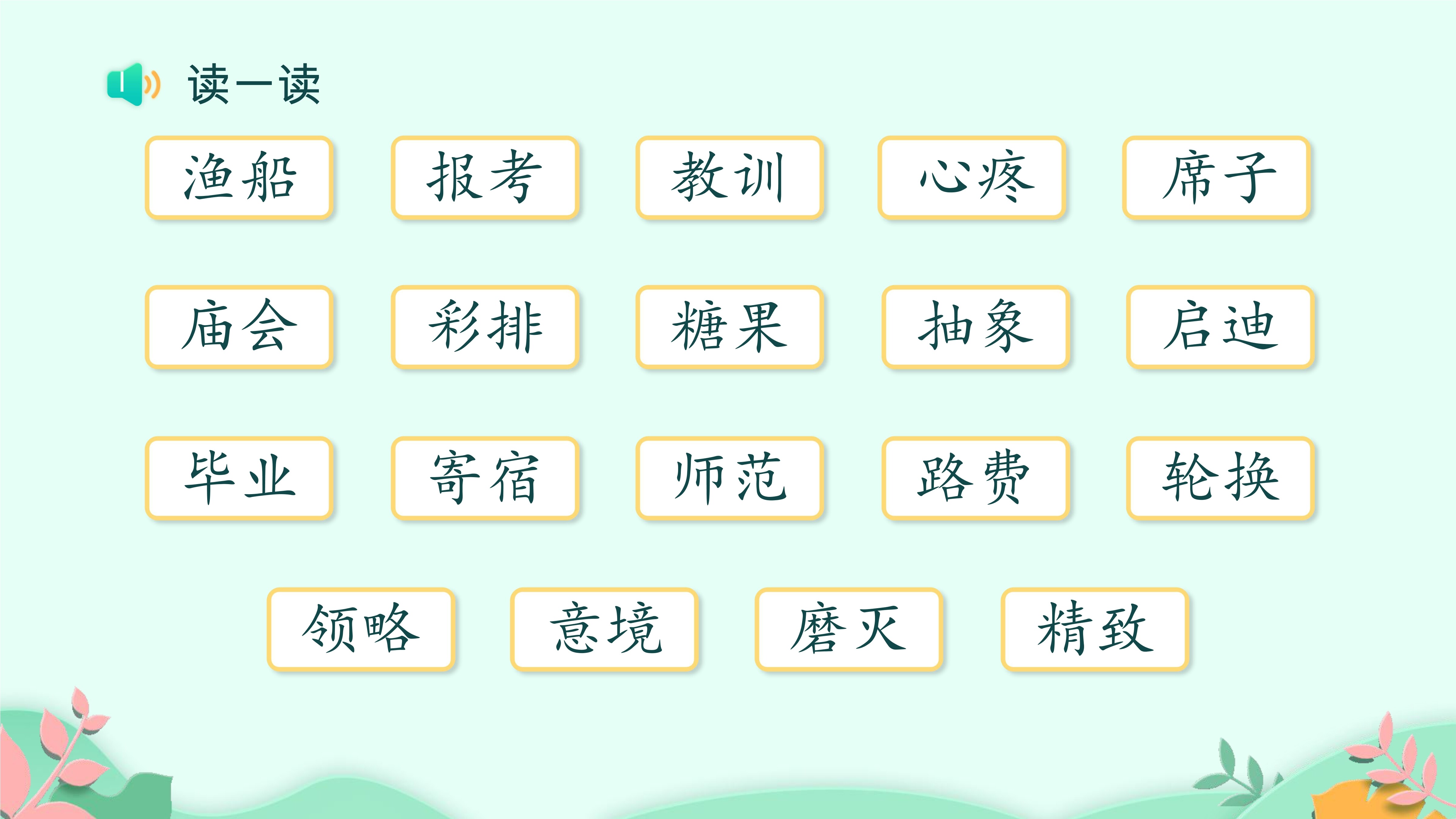 读一读

渔船　报考　教训　心疼　席子

庙会　彩排　糖果　抽象　启迪

毕业　寄宿　师范　路费　轮换

领略　意境　磨灭　精致